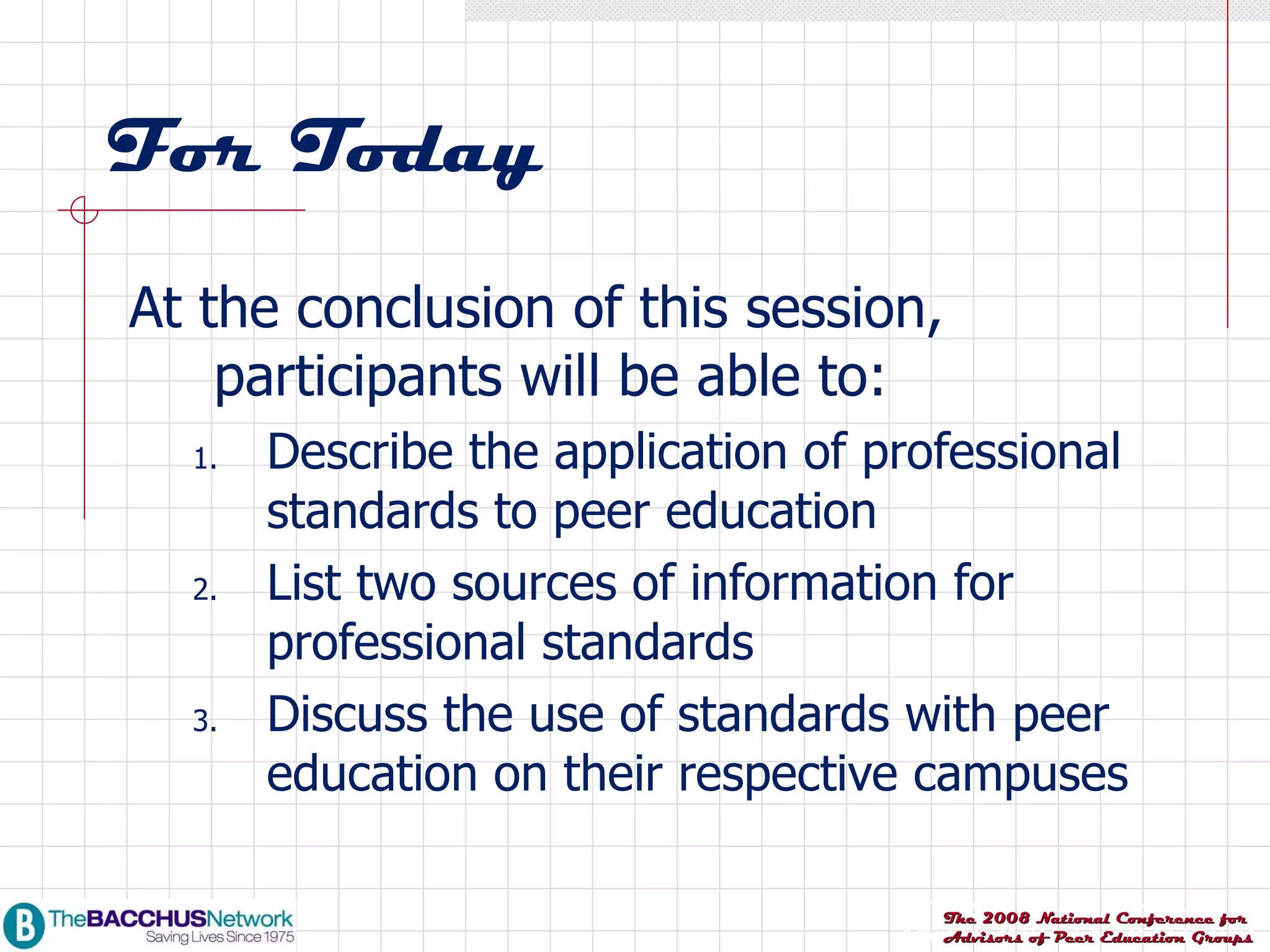 For Today

At the conclusion of this session, participants will be able to:

1. Describe the application of professional standards to peer education
2. List two sources of information for professional standards
3. Discuss the use of standards with peer education on their respective campuses

B TheBACCHUSNetwork
Saving Lives Since 1975

The 2008 National Conference for Advisors of Peer Education Groups